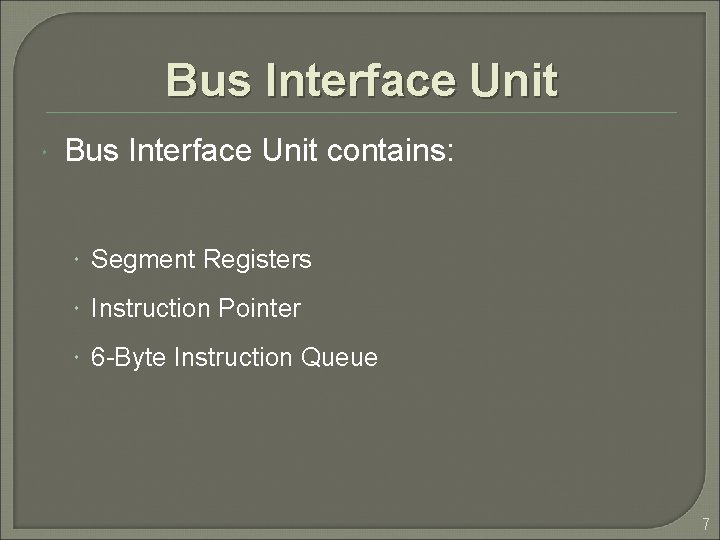 Bus Interface Unit

Bus Interface Unit contains:

Segment Registers

Instruction Pointer

6-Byte Instruction Queue

7